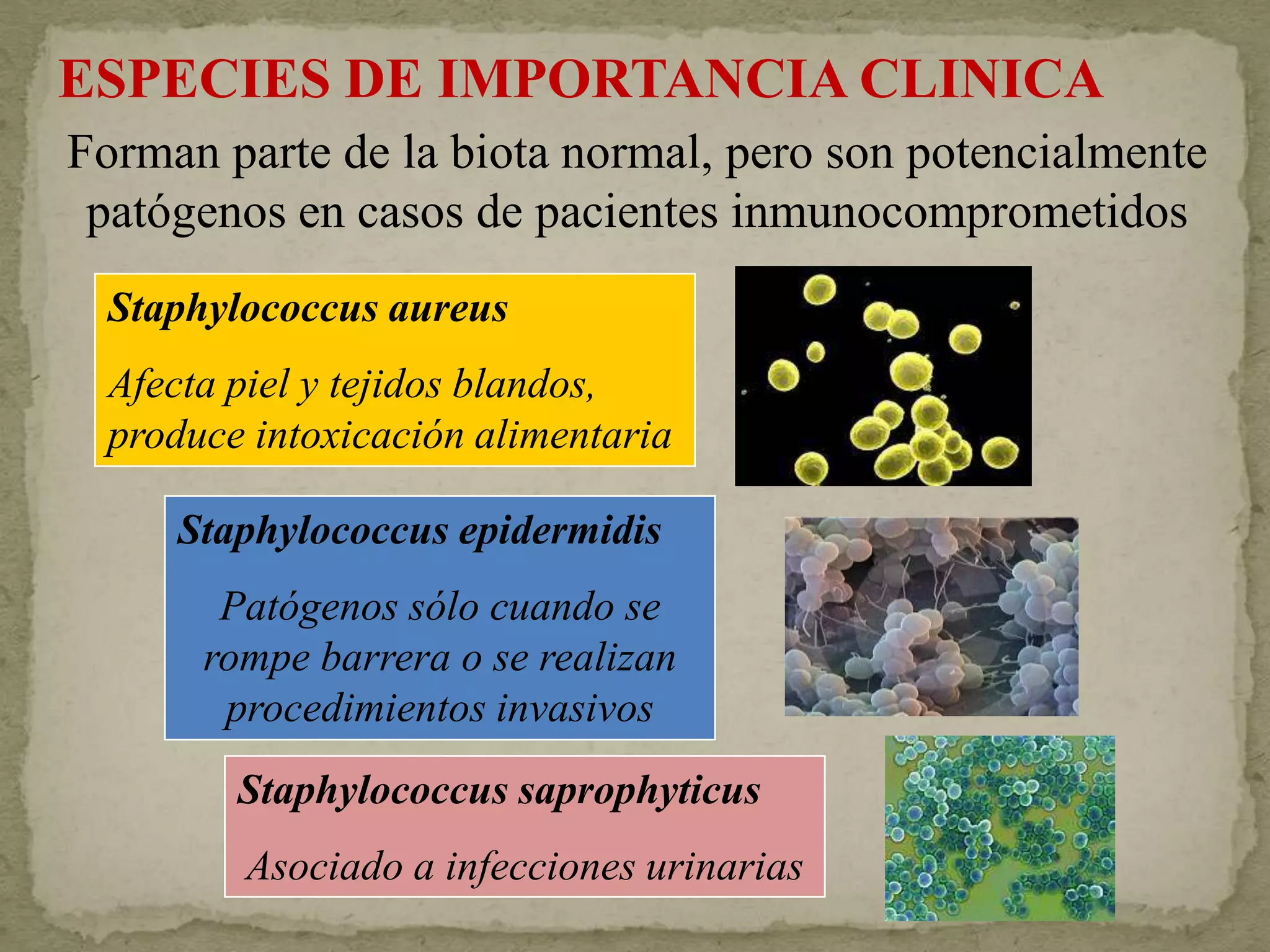 ESPECIES DE IMPORTANCIA CLINICA

Forman parte de la biota normal, pero son potencialmente patógenos en casos de pacientes inmunocomprometidos

Staphylococcus aureus

Afecta piel y tejidos blandos, produce intoxicación alimentaria

Staphylococcus epidermidis

Patógenos sólo cuando se rompe barrera o se realizan procedimientos invasivos

Staphylococcus saprophyticus

Asociado a infecciones urinarias